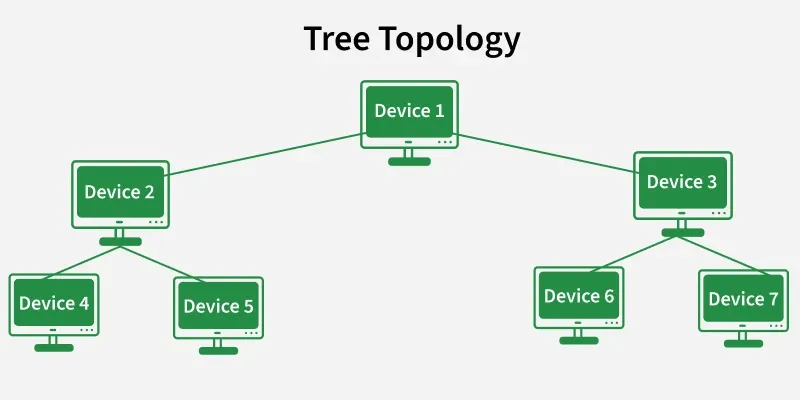 Tree Topology

Device 1

Device 2

Device 3

Device 4

Device 5

Device 6

Device 7